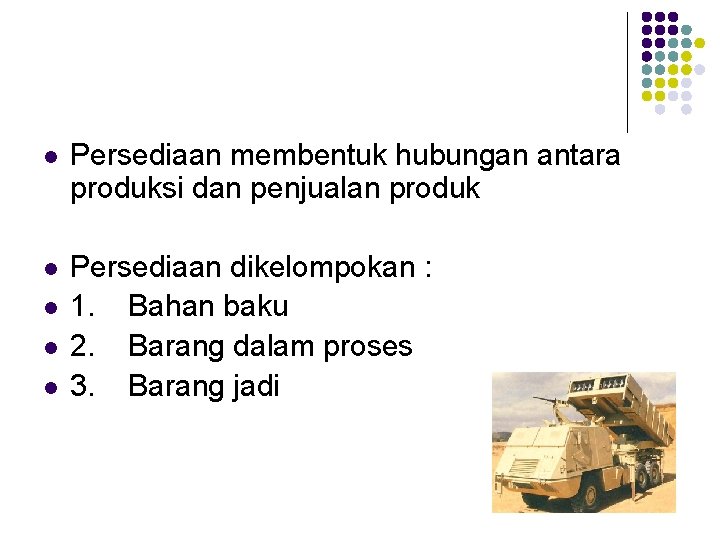 - Persediaan membentuk hubungan antara produksi dan penjualan produk

- Persediaan dikelompokan :
- 1. Bahan baku
- 2. Barang dalam proses
- 3. Barang jadi